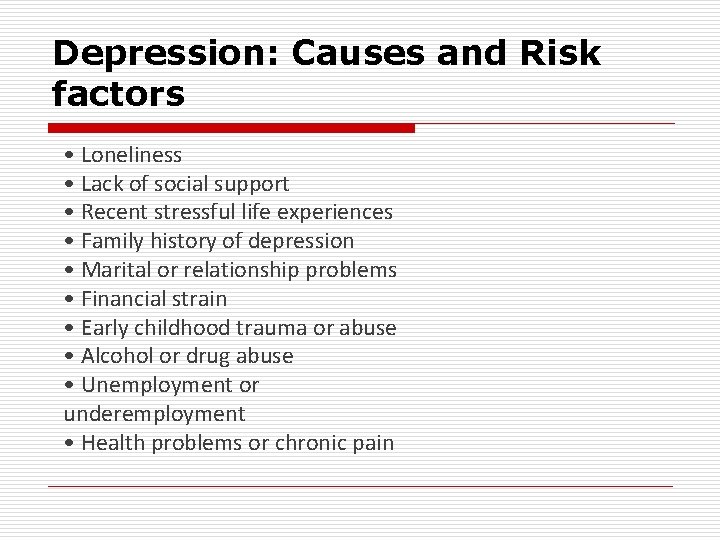 Depression: Causes and Risk factors

• Loneliness
• Lack of social support
• Recent stressful life experiences
• Family history of depression
• Marital or relationship problems
• Financial strain
• Early childhood trauma or abuse
• Alcohol or drug abuse
• Unemployment or underemployment
• Health problems or chronic pain